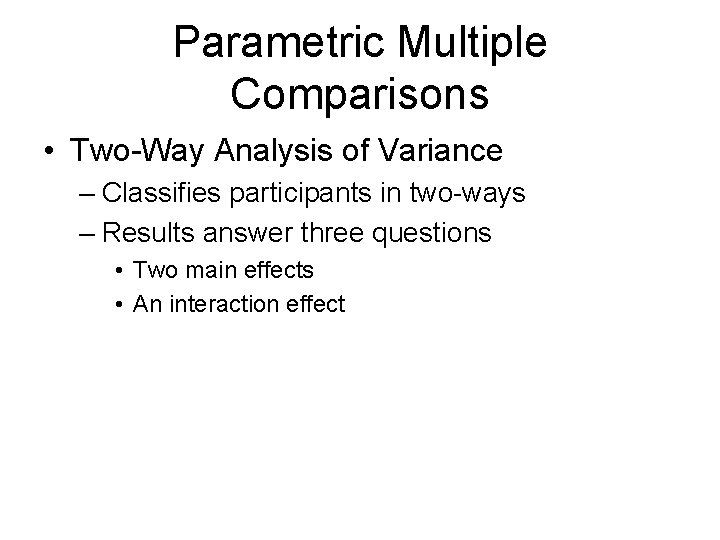 Parametric Multiple Comparisons

• Two-Way Analysis of Variance
– Classifies participants in two-ways
– Results answer three questions
• Two main effects
• An interaction effect